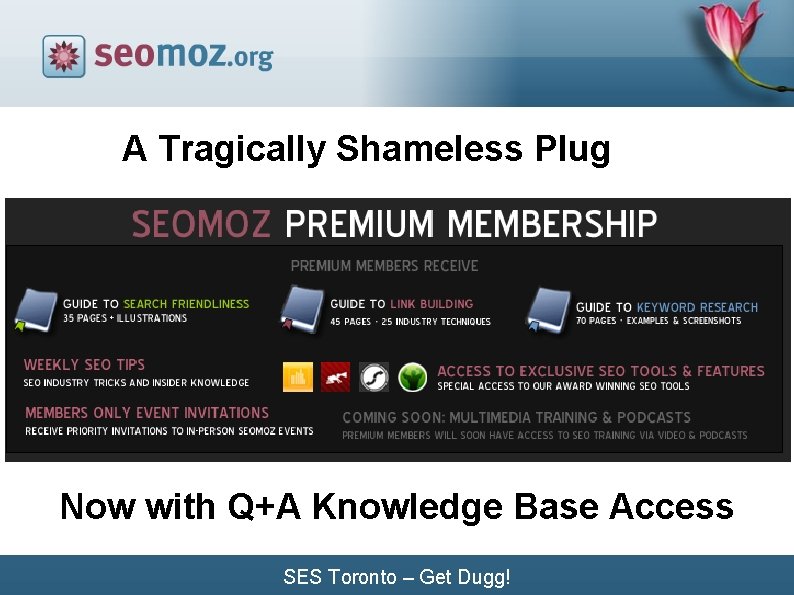 seomoz.org

A Tragically Shameless Plug

SEOMOZ PREMIUM MEMBERSHIP

PREMIUM MEMBERS RECEIVE

GUIDE TO SEARCH FRIENDLINESS
35 PAGES + ILLUSTRATIONS

GUIDE TO LINK BUILDING
45 PAGES · 25 INDUSTRY TECHNIQUES

GUIDE TO KEYWORD RESEARCH
70 PAGES · EXAMPLES & SCREENSHOTS

WEEKLY SEO TIPS
SEO INDUSTRY TRICKS AND INSIDER KNOWLEDGE

ACCESS TO EXCLUSIVE SEO TOOLS & FEATURES
SPECIAL ACCESS TO OUR AWARD WINNING SEO TOOLS

MEMBERS ONLY EVENT INVITATIONS
RECEIVE PRIORITY INVITATIONS TO IN-PERSON SEOMOZ EVENTS

COMING SOON: MULTIMEDIA TRAINING & PODCASTS
PREMIUM MEMBERS WILL SOON HAVE ACCESS TO SEO TRAINING VIA VIDEO & PODCASTS

Now with Q+A Knowledge Base Access

SES Toronto – Get Dugg!